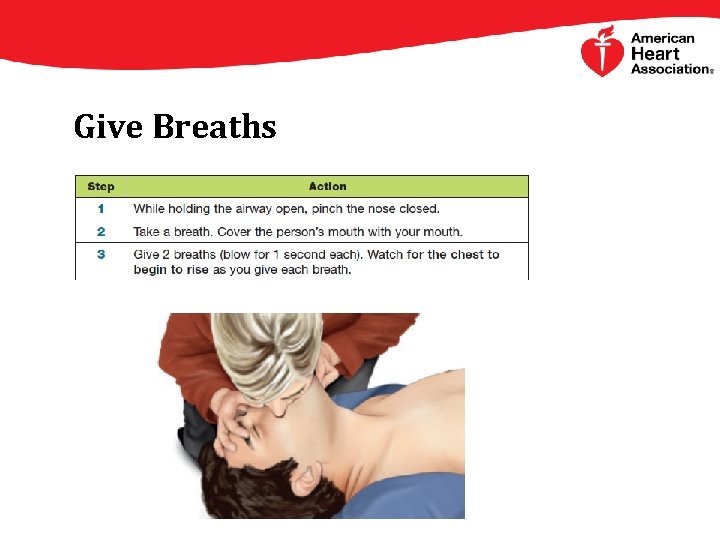 American Heart Association®

Give Breaths

| Step | Action |
|---|---|
| 1 | While holding the airway open, pinch the nose closed. |
| 2 | Take a breath. Cover the person's mouth with your mouth. |
| 3 | Give 2 breaths (blow for 1 second each). Watch for the chest to begin to rise as you give each breath. |